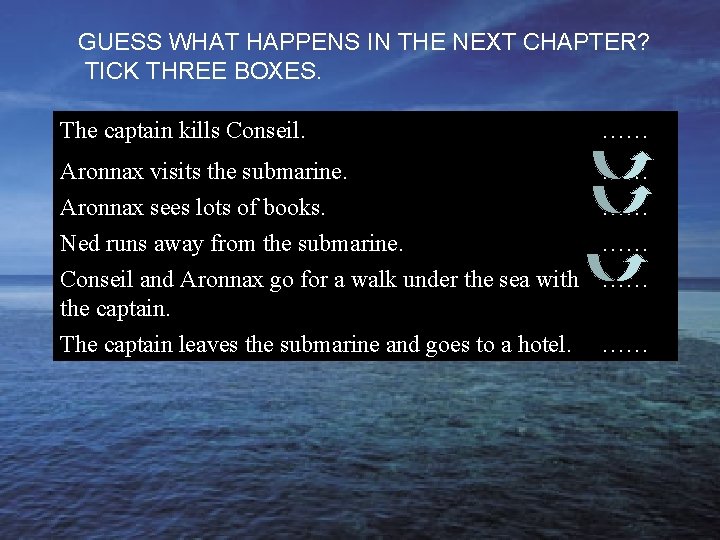 GUESS WHAT HAPPENS IN THE NEXT CHAPTER?
TICK THREE BOXES.

| | |
|---|---|
| The captain kills Conseil. | …… |
| Aronnax visits the submarine. | …… |
| Aronnax sees lots of books. | …… |
| Ned runs away from the submarine. | …… |
| Conseil and Aronnax go for a walk under the sea with the captain. | …… |
| The captain leaves the submarine and goes to a hotel. | …… |